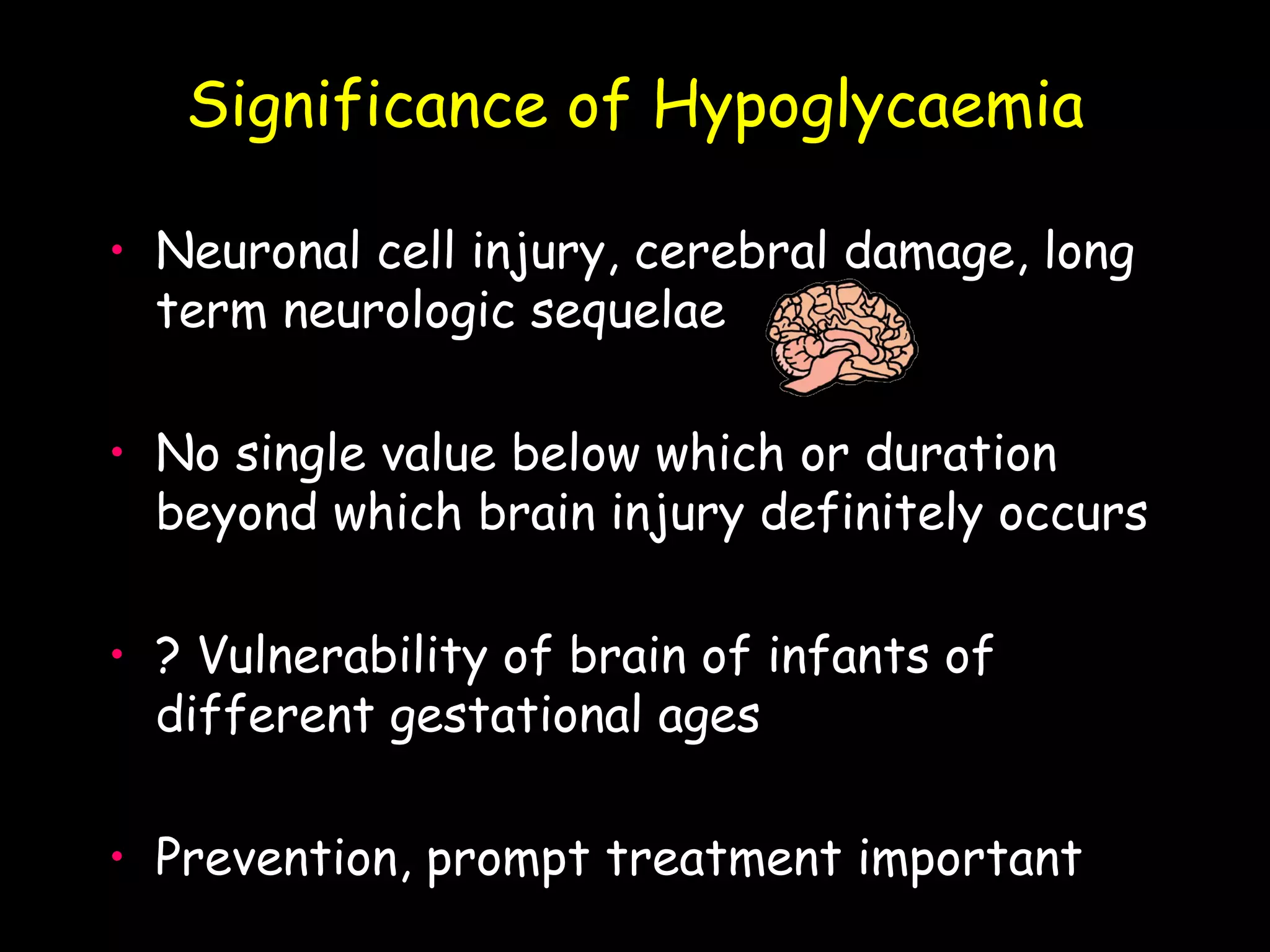 Significance of Hypoglycaemia

• Neuronal cell injury, cerebral damage, long term neurologic sequelae

• No single value below which or duration beyond which brain injury definitely occurs

• ? Vulnerability of brain of infants of different gestational ages

• Prevention, prompt treatment important